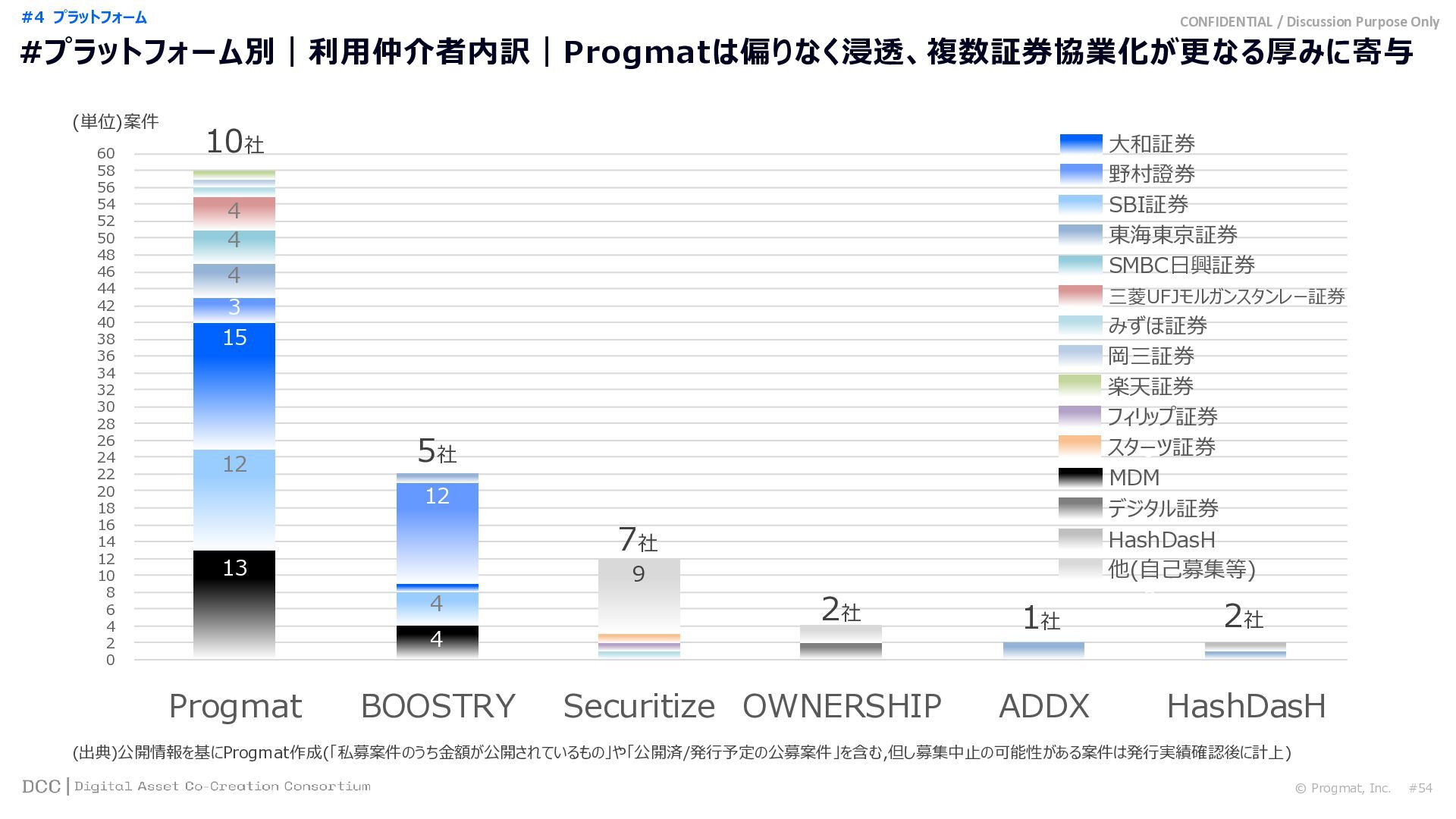 #4 プラットフォーム

CONFIDENTIAL / Discussion Purpose Only

#プラットフォーム別｜利用仲介者内訳｜Progmatは偏りなく浸透、複数証券協業化が更なる厚みに寄与

(単位)案件

60
58
56
54
52
50
48
46
44
42
40
38
36
34
32
30
28
26
24
22
20
18
16
14
12
10
8
6
4
2
0

10社
4
4
4
3
15
12
13

5社
12
4
4

7社
9

2社

1社

2社

Progmat BOOSTRY Securitize OWNERSHIP ADDX HashDasH

大和証券
野村證券
SBI証券
東海東京証券
SMBC日興証券
三菱UFJモルガンスタンレー証券
みずほ証券
岡三証券
楽天証券
フィリップ証券
スターツ証券
MDM
デジタル証券
HashDasH
他(自己募集等)

(出典)公開情報を基にProgmat作成(「私募案件のうち金額が公開されているもの」や「公開済/発行予定の公募案件」を含む,但し募集中止の可能性がある案件は発行実績確認後に計上)

DCC | Digital Asset Co-Creation Consortium

© Progmat, Inc. #54